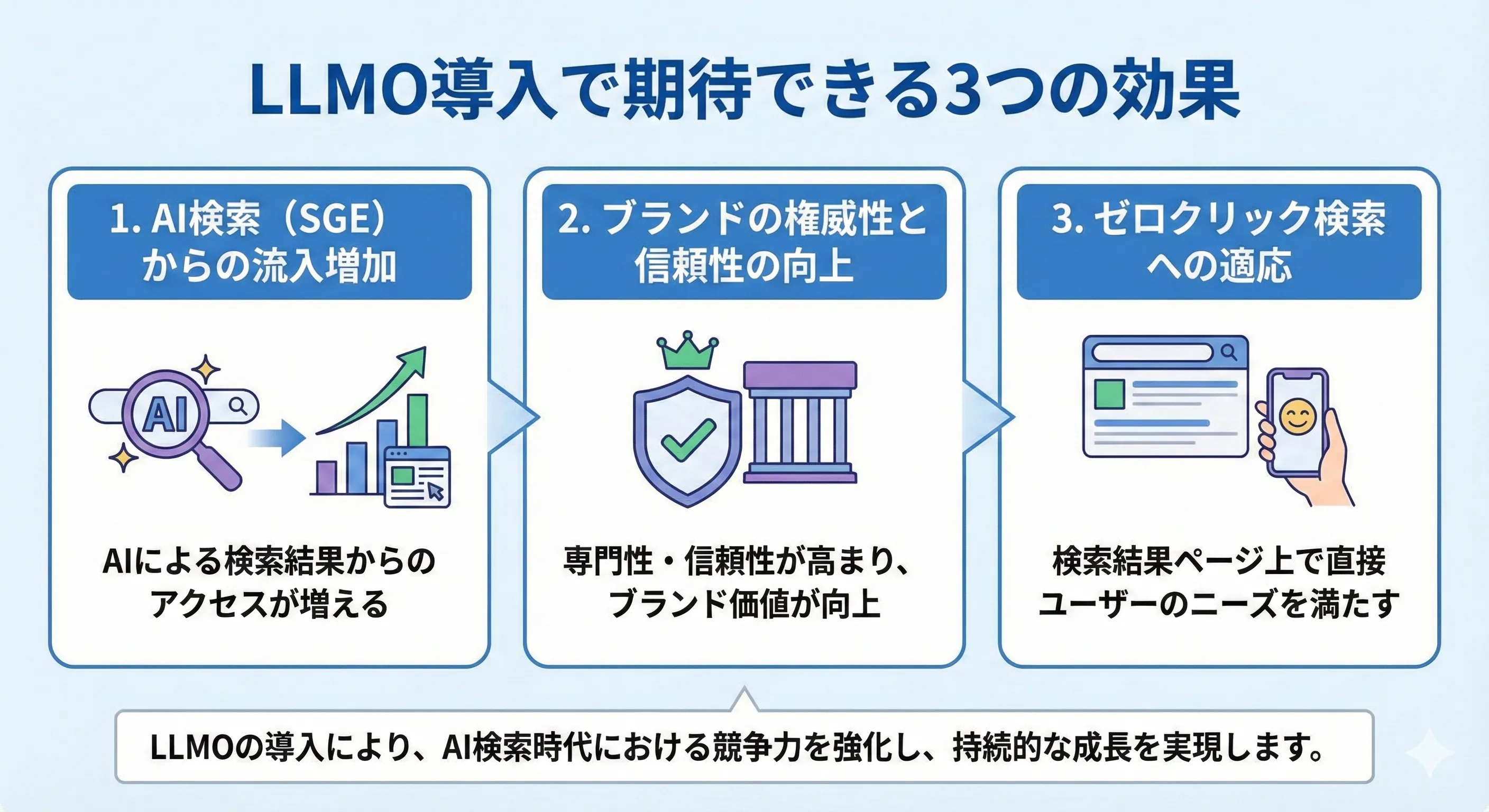 LLMO導入で期待できる3つの効果

1. AI検索（SGE）からの流入増加

AI

AIによる検索結果からのアクセスが増える

2. ブランドの権威性と信頼性の向上

専門性・信頼性が高まり、ブランド価値が向上

3. ゼロクリック検索への適応

検索結果ページ上で直接ユーザーのニーズを満たす

LLMOの導入により、AI検索時代における競争力を強化し、持続的な成長を実現します。